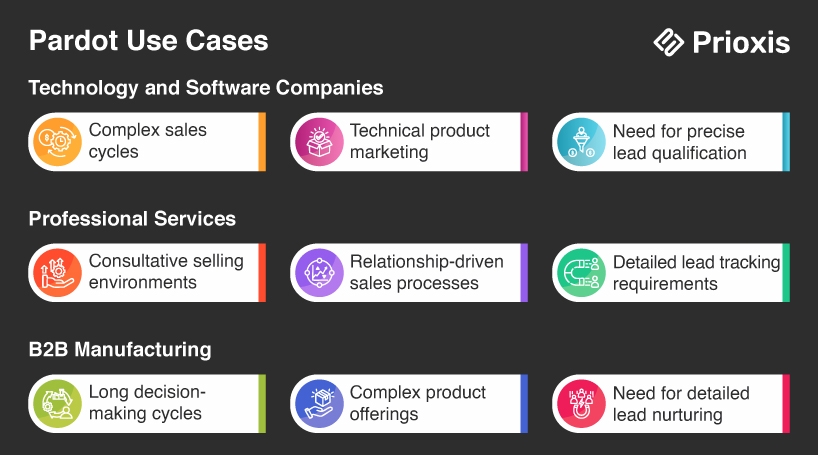 Pardot Use Cases

Prioxis

Technology and Software Companies

Complex sales cycles

Technical product marketing

Need for precise lead qualification

Professional Services

Consultative selling environments

Relationship-driven sales processes

Detailed lead tracking requirements

B2B Manufacturing

Long decision-making cycles

Complex product offerings

Need for detailed lead nurturing